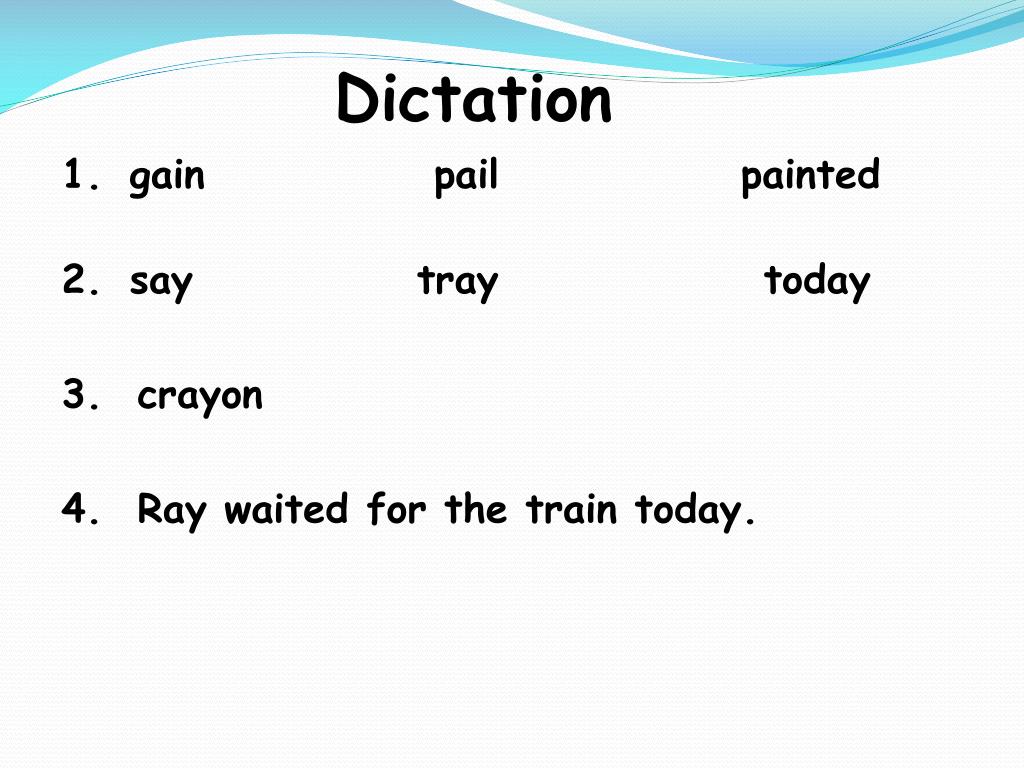 Dictation

1. gain pail painted

2. say tray today

3. crayon

4. Ray waited for the train today.